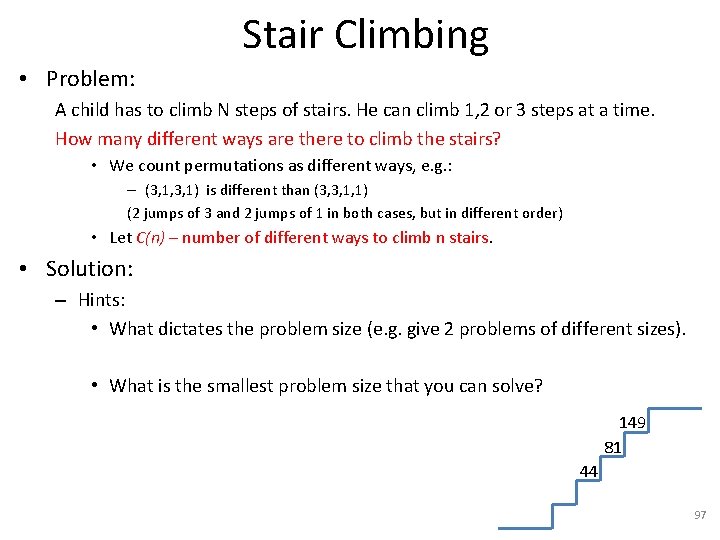 Stair Climbing

• Problem:

A child has to climb N steps of stairs. He can climb 1,2 or 3 steps at a time.

How many different ways are there to climb the stairs?

• We count permutations as different ways, e.g.:

– (3,1,3,1) is different than (3,3,1,1)

(2 jumps of 3 and 2 jumps of 1 in both cases, but in different order)

• Let C(n) – number of different ways to climb n stairs.

• Solution:

– Hints:

• What dictates the problem size (e.g. give 2 problems of different sizes).

• What is the smallest problem size that you can solve?

149

81

44

97